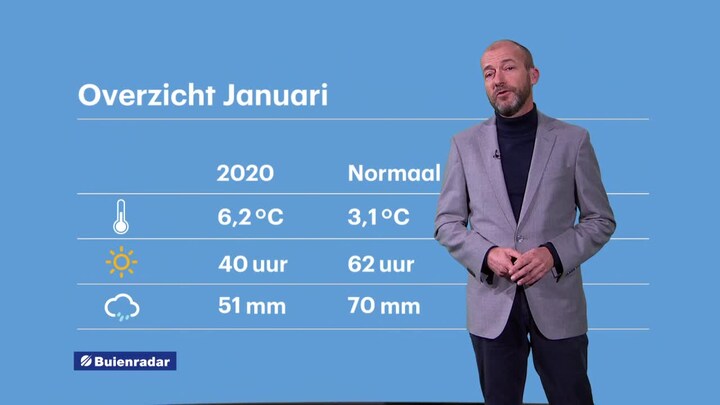 Overzicht Januari

| | 2020 | Normaal |
|---|---|---|
| | 6,2 °C | 3,1 °C |
| | 40 uur | 62 uur |
| | 51 mm | 70 mm |

Buienradar